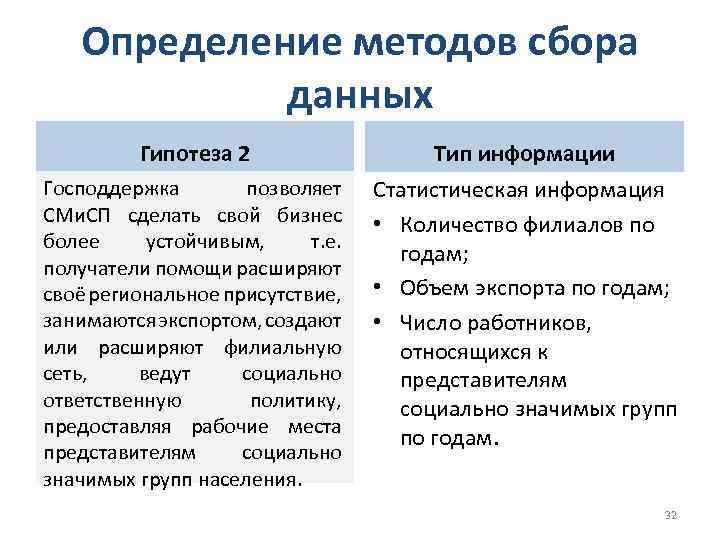 Определение методов сбора данных

| Гипотеза 2 | Тип информации |
|---|---|
| Господдержка позволяет СМиСП сделать свой бизнес более устойчивым, т.е. получатели помощи расширяют своё региональное присутствие, занимаются экспортом, создают или расширяют филиальную сеть, ведут социально ответственную политику, предоставляя рабочие места представителям социально значимых групп населения. | Статистическая информация • Количество филиалов по годам; • Объем экспорта по годам; • Число работников, относящихся к представителям социально значимых групп по годам. |

32